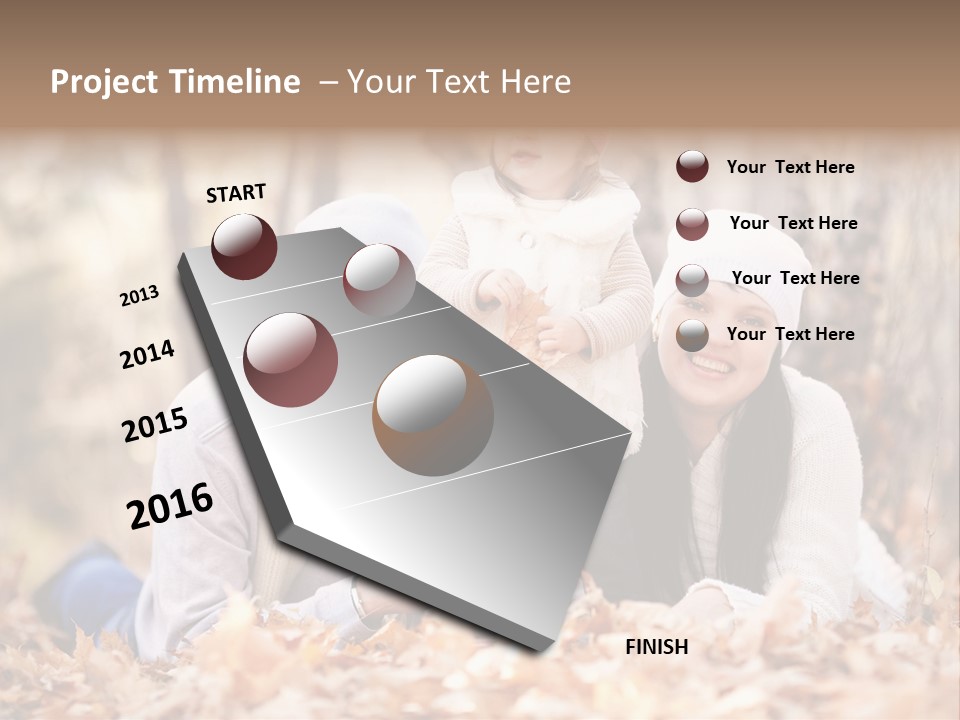 Project Timeline – Your Text Here

START

2013

2014

2015

2016

FINISH

Your Text Here

Your Text Here

Your Text Here

Your Text Here